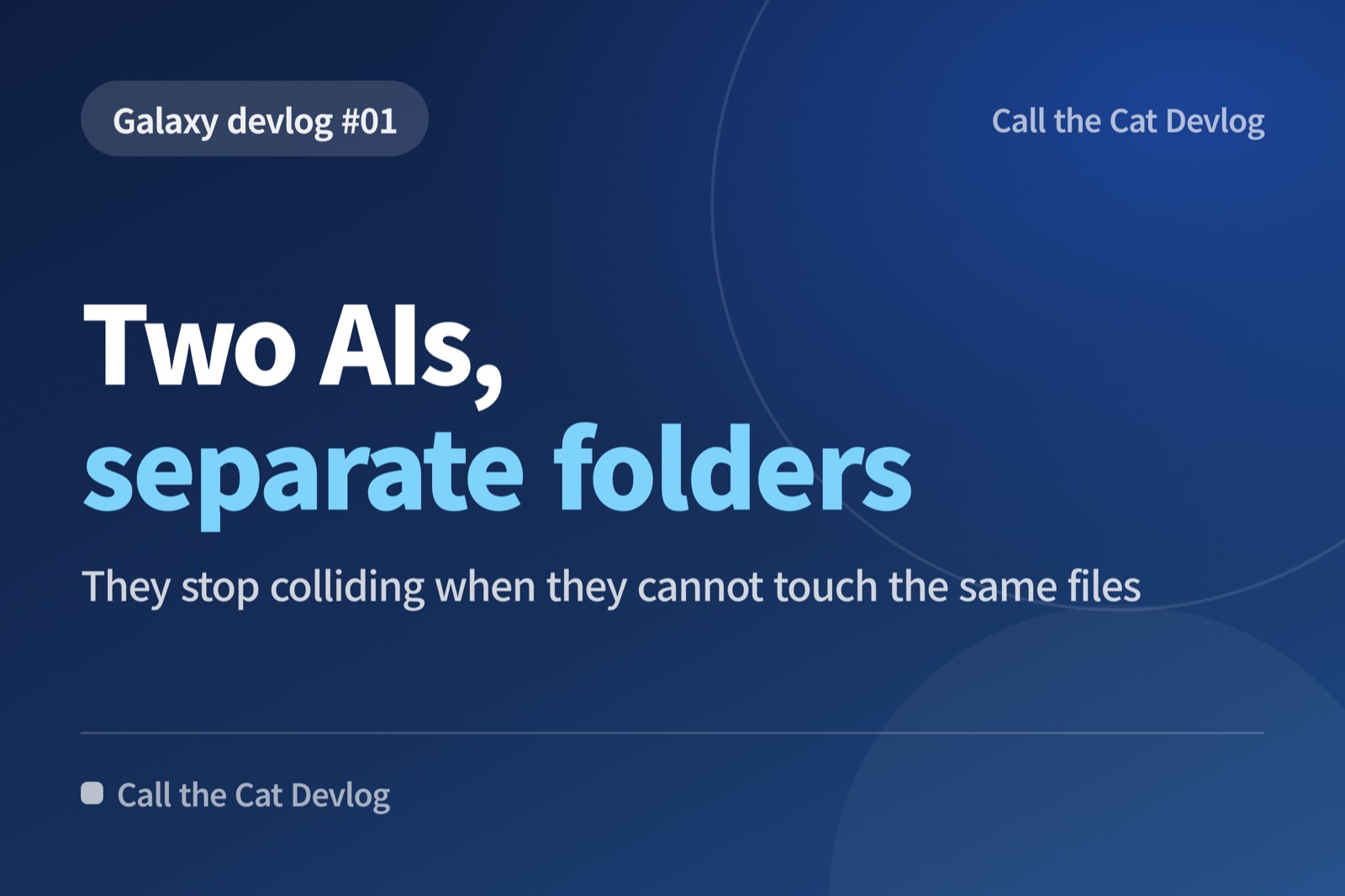 Galaxy devlog #01

Call the Cat Devlog

Two AIs,
separate folders

They stop colliding when they cannot touch the same files

Call the Cat Devlog